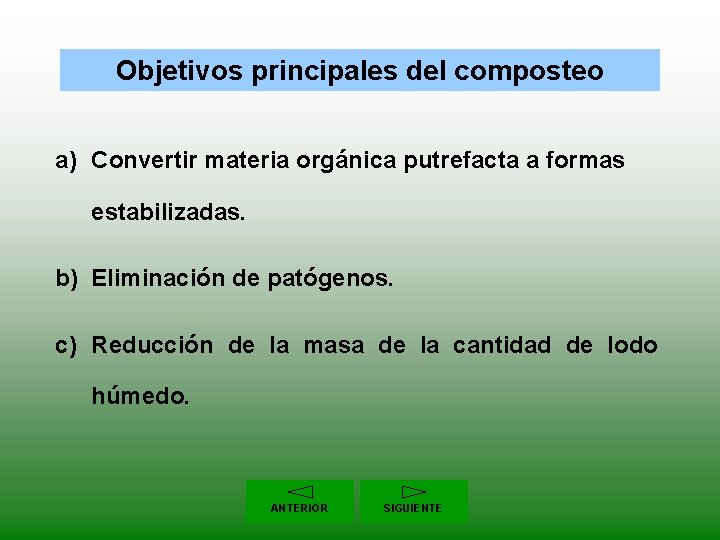 Objetivos principales del composteo

a) Convertir materia orgánica putrefacta a formas estabilizadas.

b) Eliminación de patógenos.

c) Reducción de la masa de la cantidad de lodo húmedo.

ANTERIOR

SIGUIENTE